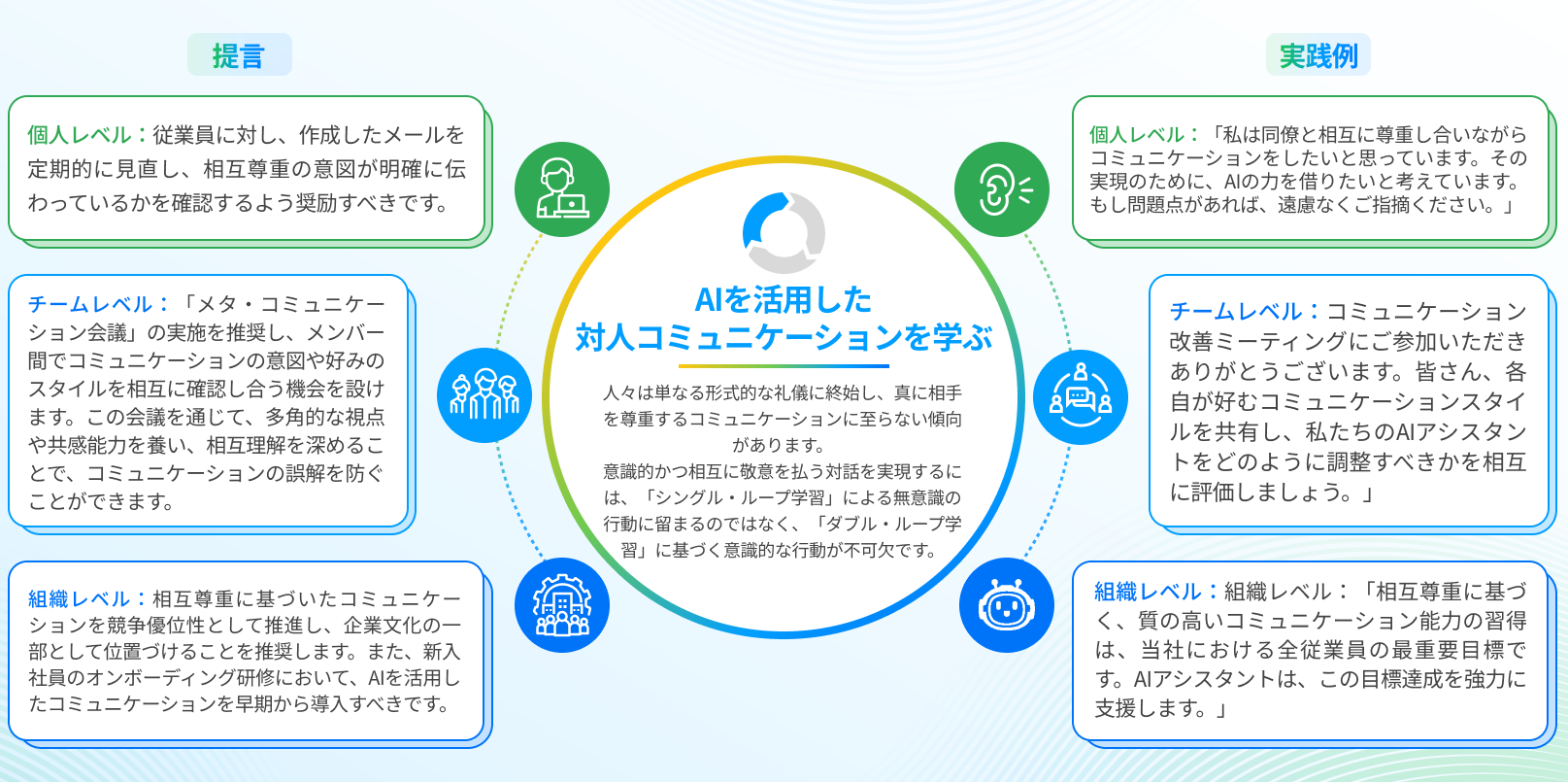 提言

個人レベル：従業員に対し、作成したメールを定期的に見直し、相互尊重の意図が明確に伝わっているかを確認するよう奨励すべきです。

チームレベル：「メタ・コミュニケーション会議」の実施を推奨し、メンバー間でコミュニケーションの意図や好みのスタイルを相互に確認し合う機会を設けます。この会議を通じて、多角的な視点や共感能力を養い、相互理解を深めることで、コミュニケーションの誤解を防ぐことができます。

組織レベル：相互尊重に基づいたコミュニケーションを競争優位性として推進し、企業文化の一部として位置づけることを推奨します。また、新入社員のオンボーディング研修において、AIを活用したコミュニケーションを早期から導入すべきです。

AIを活用した
対人コミュニケーションを学ぶ

人々は単なる形式的な礼儀に終始し、真に相手を尊重するコミュニケーションに至らない傾向があります。
意識的かつ相互に敬意を払う対話を実現するには、「シングル・ループ学習」による無意識の行動に留まるのではなく、「ダブル・ループ学習」に基づく意識的な行動が不可欠です。

実践例

個人レベル：「私は同僚と相互に尊重し合いながらコミュニケーションをしたいと思っています。その実現のために、AIの力を借りたいと考えています。もし問題点があれば、遠慮なくご指摘ください。」

チームレベル：コミュニケーション改善ミーティングにご参加いただきありがとうございます。皆さん、各自が好むコミュニケーションスタイルを共有し、私たちのAIアシスタントをどのように調整すべきかを相互に評価しましょう。」

組織レベル：組織レベル：「相互尊重に基づく、質の高いコミュニケーション能力の習得は、当社における全従業員の最重要目標です。AIアシスタントは、この目標達成を強力に支援します。」